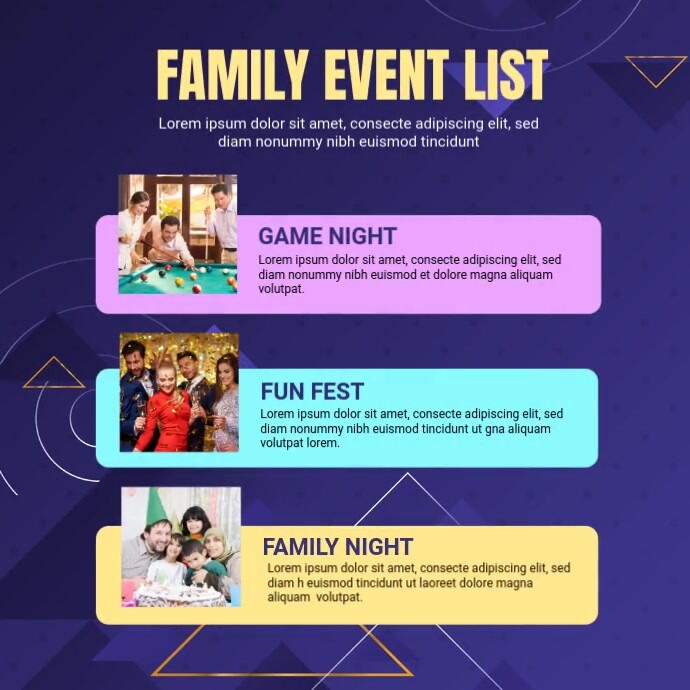 FAMILY EVENT LIST

Lorem ipsum dolor sit amet, consecte adipiscing elit, sed diam nonummy nibh euismod tincidunt

GAME NIGHT

Lorem ipsum dolor sit amet, consecte adipiscing elit, sed diam nonummy nibh euismod et dolore magna aliquam volutpat.

FUN FEST

Lorem ipsum dolor sit amet, consecte adipiscing elit, sed diam nonummy nibh euismod tincidunt ut gna aliquam volutpat lorem.

FAMILY NIGHT

Lorem ipsum dolor sit amet, consecte adipiscing elit, sed diam h euismod tincidunt ut laoreet dolore magna aliquam volutpat.